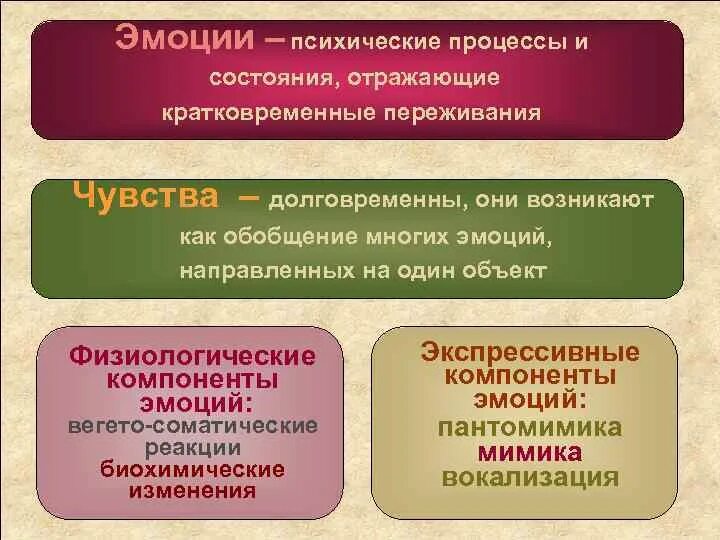 Эмоции – психические процессы и состояния, отражающие кратковременные переживания

Чувства – долговременны, они возникают как обобщение многих эмоций, направленных на один объект

Физиологические компоненты эмоций:
вегето-соматические реакции
биохимические изменения

Экспрессивные компоненты эмоций:
пантомимика
мимика
вокализация